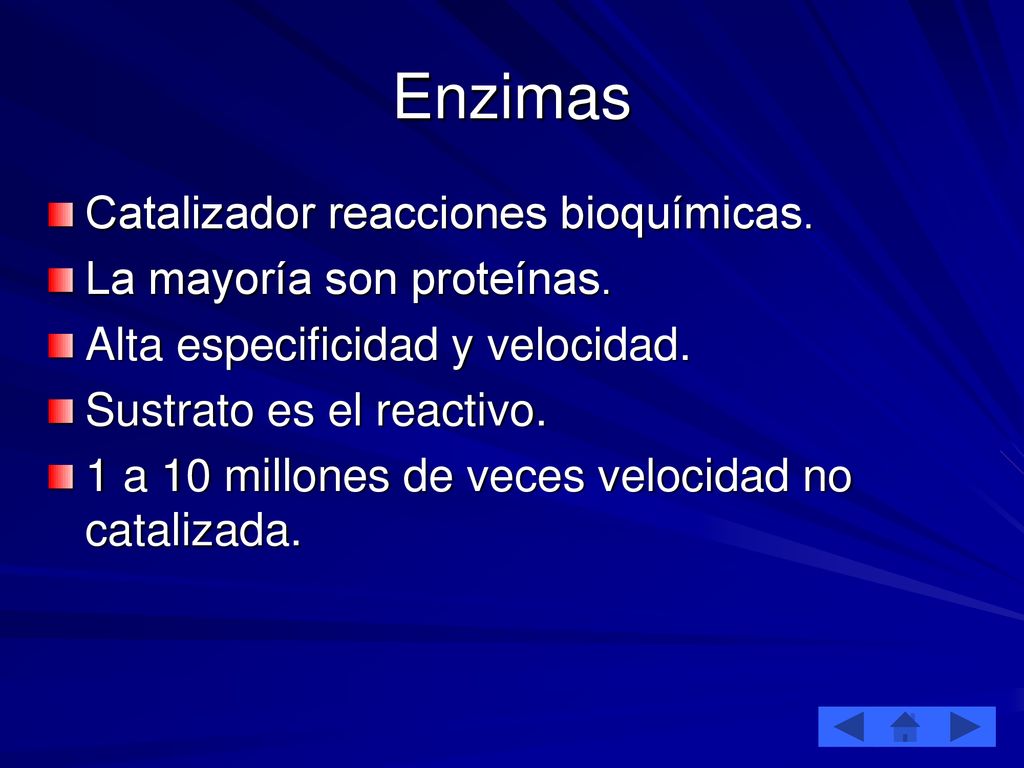 Enzimas

Catalizador reacciones bioquímicas.
La mayoría son proteínas.
Alta especificidad y velocidad.
Sustrato es el reactivo.
1 a 10 millones de veces velocidad no catalizada.